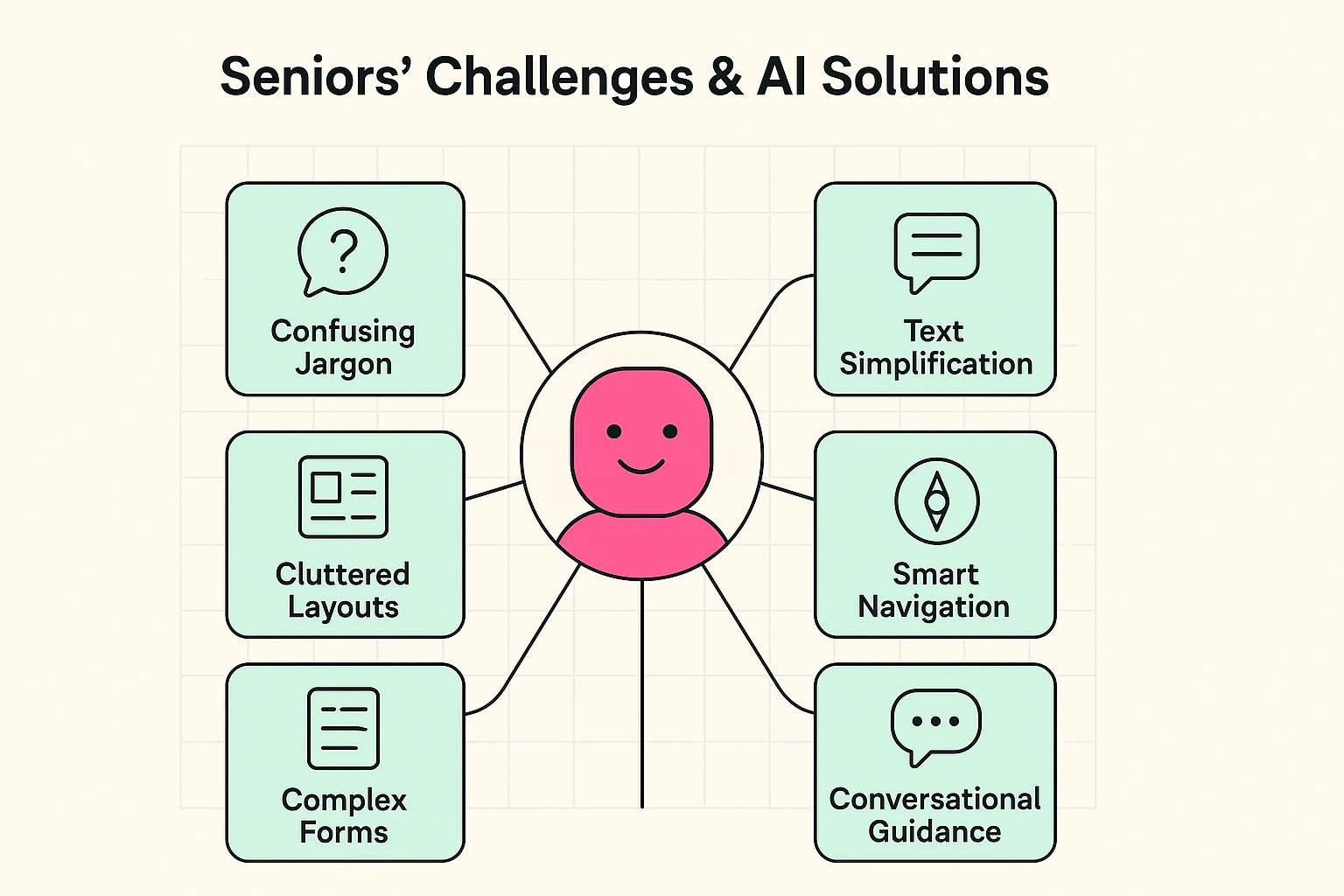 Seniors' Challenges & AI Solutions

Confusing Jargon

Cluttered Layouts

Complex Forms

Text Simplification

Smart Navigation

Conversational Guidance